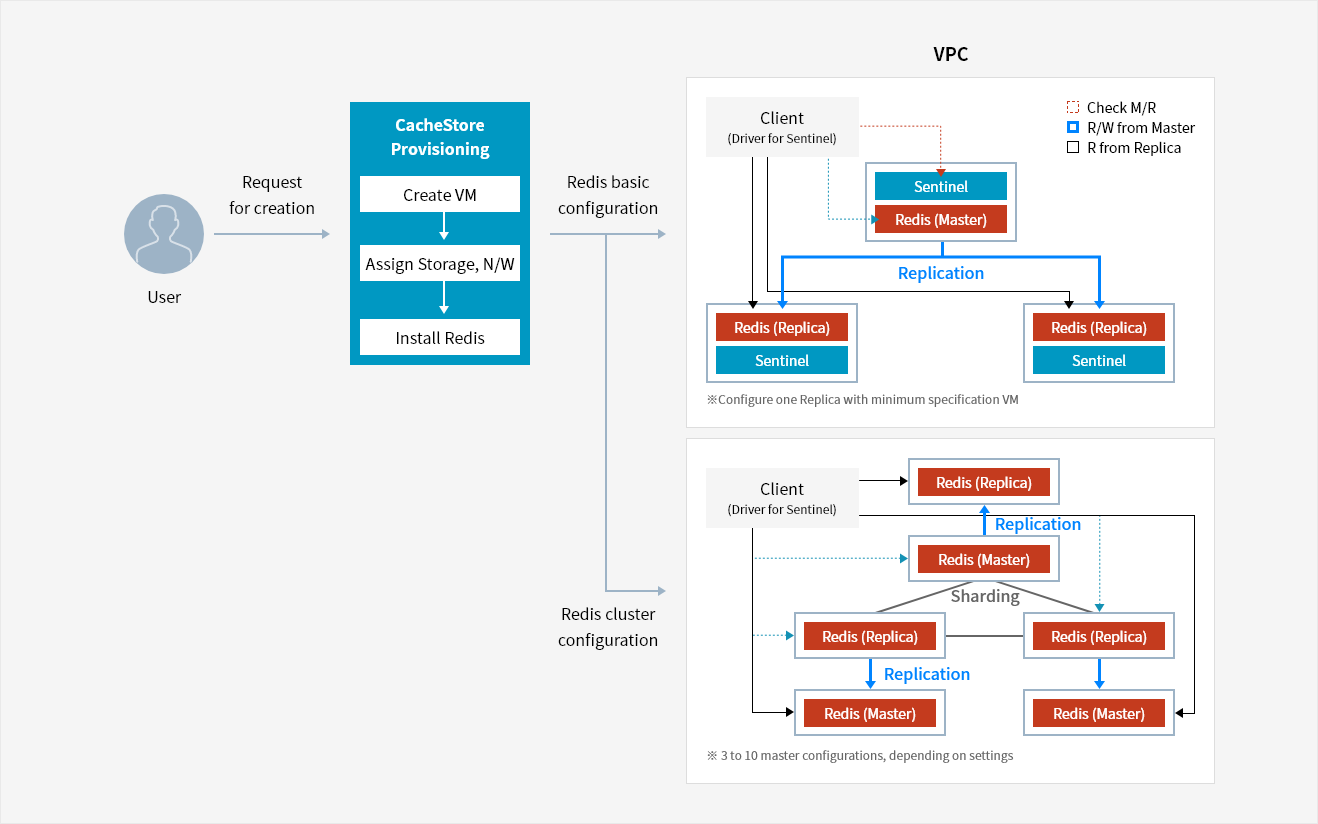 User

Request for creation

CacheStore Provisioning

Create VM

Assign Storage, N/W

Install Redis

Redis basic configuration

Redis cluster configuration

VPC

Client
(Driver for Sentinel)

Check M/R
R/W from Master
R from Replica

Sentinel
Redis (Master)

Replication

Redis (Replica)
Sentinel

Redis (Replica)
Sentinel

※Configure one Replica with minimum specification VM

Client
(Driver for Sentinel)

Redis (Replica)

Replication

Redis (Master)

Sharding

Redis (Replica)

Redis (Replica)

Replication

Redis (Master)

Redis (Master)

※ 3 to 10 master configurations, depending on settings